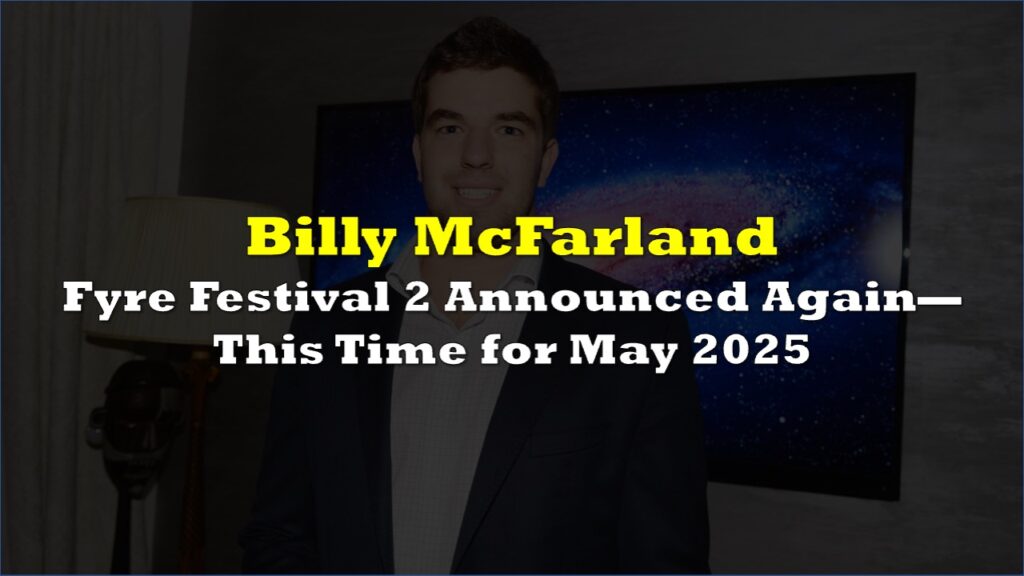 Billy McFarland
Fyre Festival 2 Announced Again—
This Time for May 2025